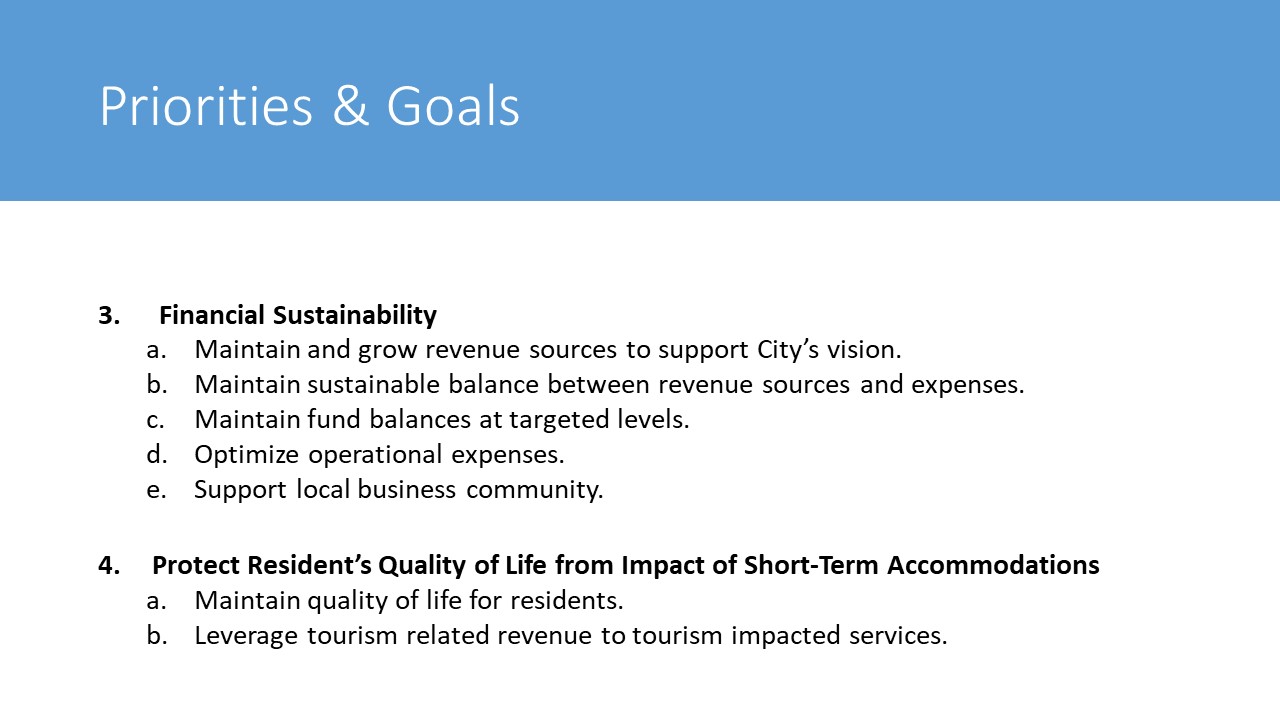 Priorities & Goals

3. Financial Sustainability
a. Maintain and grow revenue sources to support City’s vision.
b. Maintain sustainable balance between revenue sources and expenses.
c. Maintain fund balances at targeted levels.
d. Optimize operational expenses.
e. Support local business community.

4. Protect Resident’s Quality of Life from Impact of Short-Term Accommodations
a. Maintain quality of life for residents.
b. Leverage tourism related revenue to tourism impacted services.